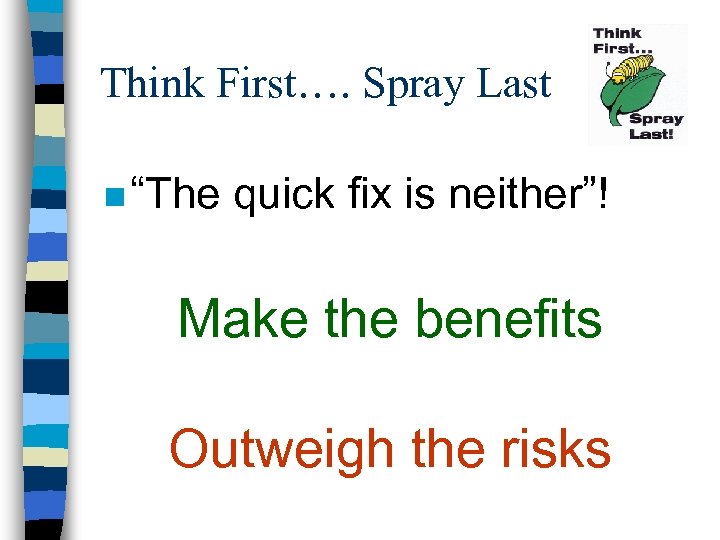 Think First…. Spray Last

Think First...

Spray Last!

“The quick fix is neither”!

Make the benefits

Outweigh the risks